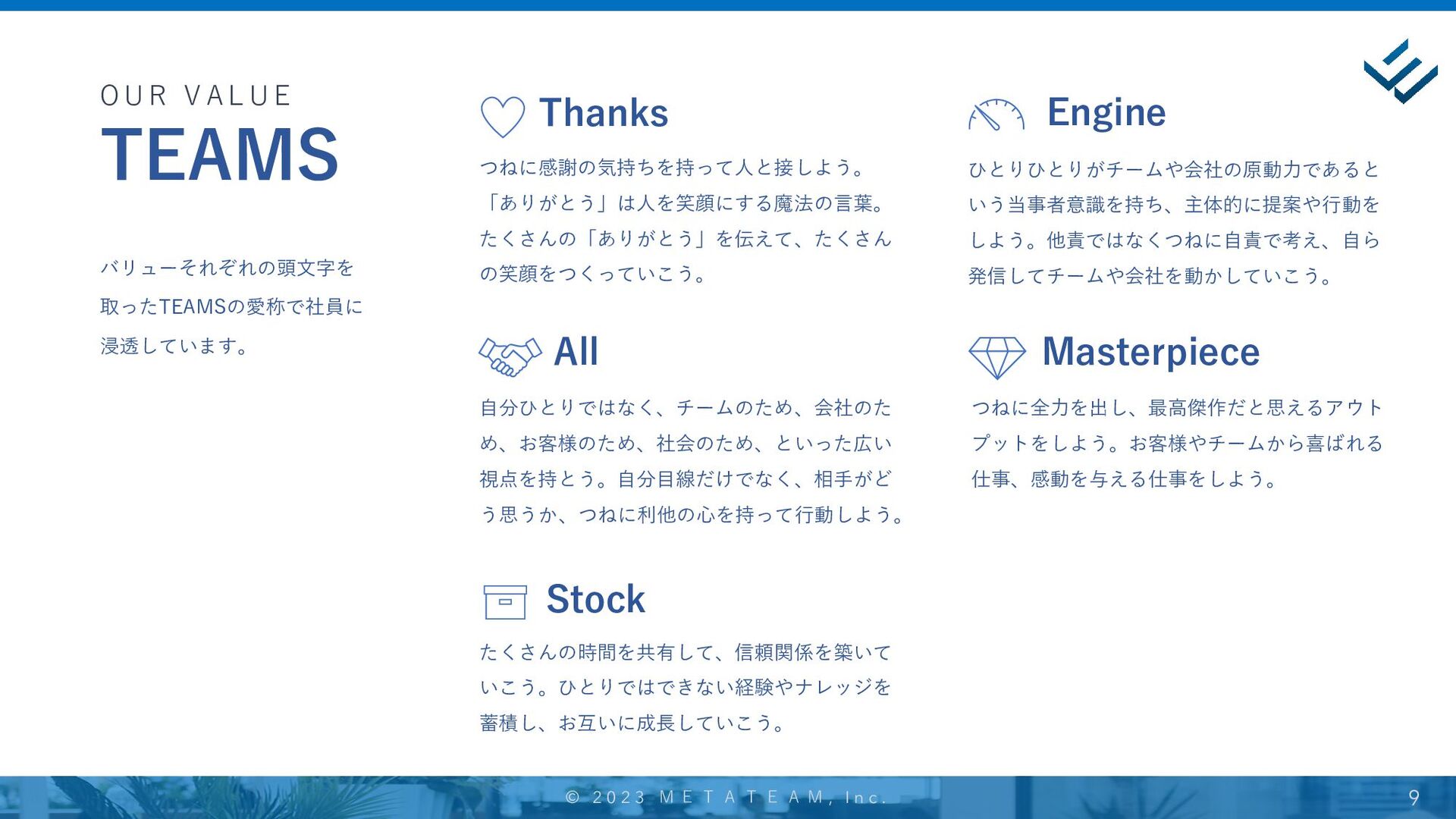 OUR VALUE
TEAMS

バリューそれぞれの頭文字を取ったTEAMSの愛称で社員に浸透しています。

Thanks

つねに感謝の気持ちを持って人と接しよう。「ありがとう」は人を笑顔にする魔法の言葉。たくさんの「ありがとう」を伝えて、たくさんの笑顔をつくっていこう。

All

自分ひとりではなく、チームのため、会社のため、お客様のため、社会のため、といった広い視点を持とう。自分目線だけでなく、相手がどう思うか、つねに利他の心を持って行動しよう。

Stock

たくさんの時間を共有して、信頼関係を築いていこう。ひとりではできない経験やナレッジを蓄積し、お互いに成長していこう。

Engine

ひとりひとりがチームや会社の原動力であるという当事者意識を持ち、主体的に提案や行動をしよう。他責ではなくつねに自責で考え、自ら発信してチームや会社を動かしていこう。

Masterpiece

つねに全力を出し、最高傑作だと思えるアウトプットをしよう。お客様やチームから喜ばれる仕事、感動を与える仕事をしよう。

© 2023 METATEAM, Inc.
9